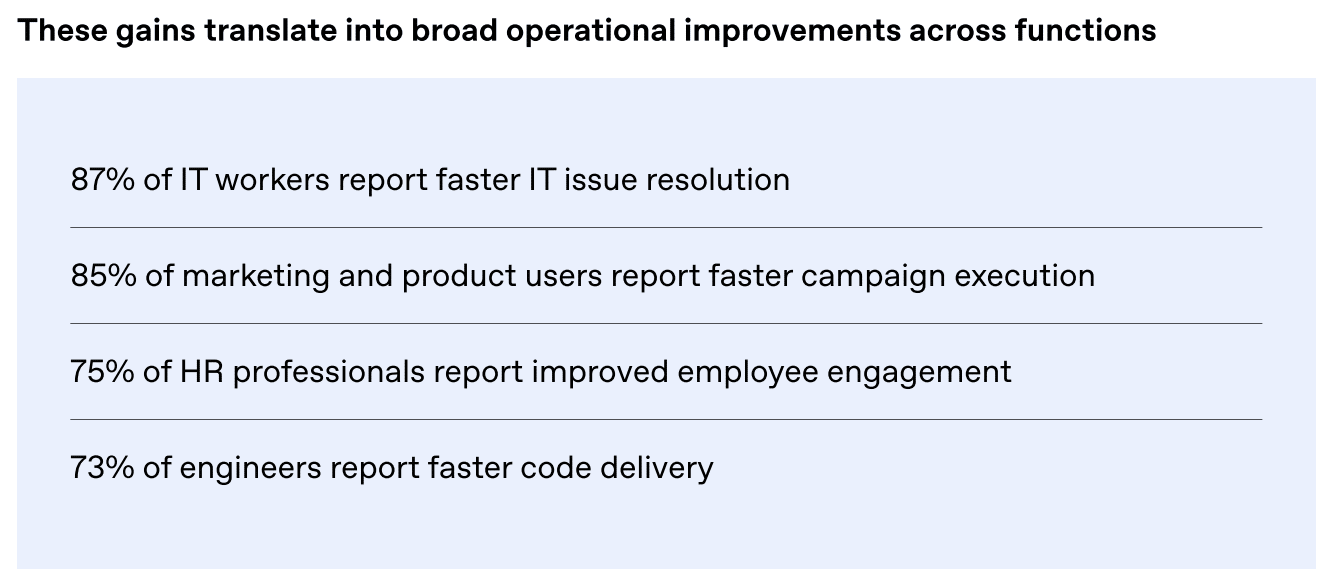 These gains translate into broad operational improvements across functions

87% of IT workers report faster IT issue resolution

85% of marketing and product users report faster campaign execution

75% of HR professionals report improved employee engagement

73% of engineers report faster code delivery